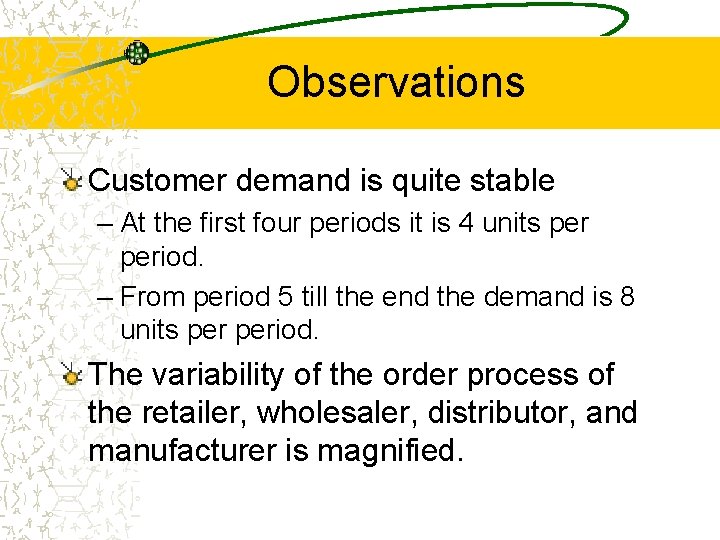 Observations

Customer demand is quite stable

– At the first four periods it is 4 units per period.

– From period 5 till the end the demand is 8 units per period.

The variability of the order process of the retailer, wholesaler, distributor, and manufacturer is magnified.